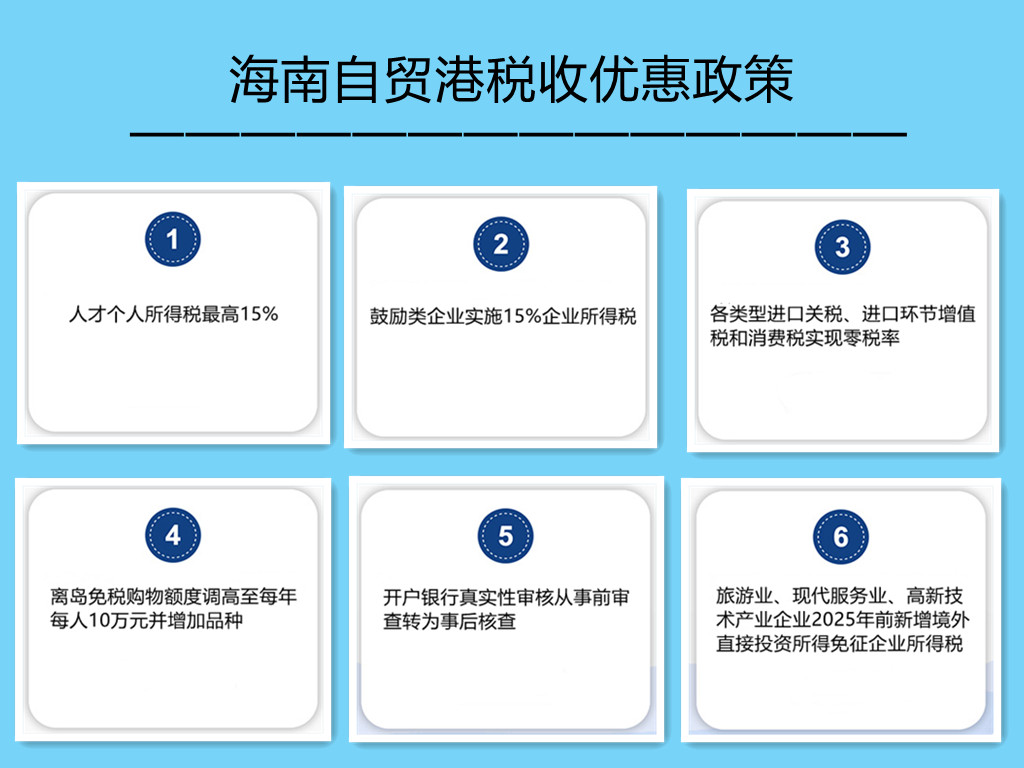 海南自贸港税收优惠政策

1

人才个人所得税最高15%

2

鼓励类企业实施15%企业所得税

3

各类型进口关税、进口环节增值税和消费税实现零税率

4

离岛免税购物额度调高至每年每人10万元并增加品种

5

开户银行真实性审核从事前审查转为事后核查

6

旅游业、现代服务业、高新技术产业企业2025年前新增境外直接投资所得免征企业所得税